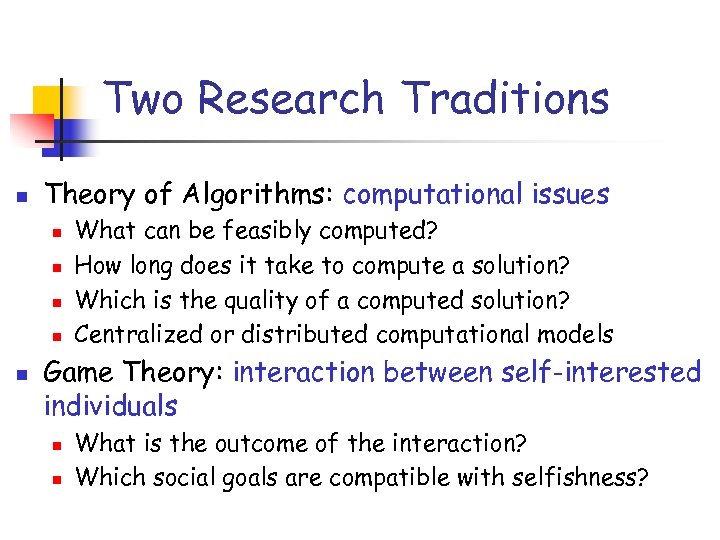 Two Research Traditions

Theory of Algorithms: computational issues

What can be feasibly computed?

How long does it take to compute a solution?

Which is the quality of a computed solution?

Centralized or distributed computational models

Game Theory: interaction between self-interested individuals

What is the outcome of the interaction?

Which social goals are compatible with selfishness?